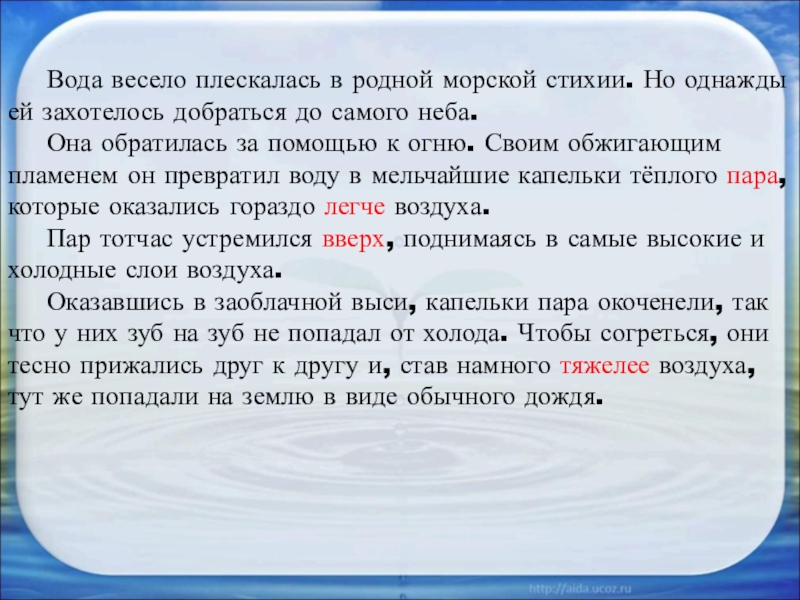 Вода весело плескалась в родной морской стихии. Но однажды ей захотелось добраться до самого неба.

Она обратилась за помощью к огню. Своим обжигающим пламенем он превратил воду в мельчайшие капельки тёплого пара, которые оказались гораздо легче воздуха.

Пар тотчас устремился вверх, поднимаясь в самые высокие и холодные слои воздуха.

Оказавшись в заоблачной выси, капельки пара окоченели, так что у них зуб на зуб не попадал от холода. Чтобы согреться, они тесно прижались друг к другу и, став намного тяжелее воздуха, тут же попадали на землю в виде обычного дождя.

http://aida.ucoz.ru